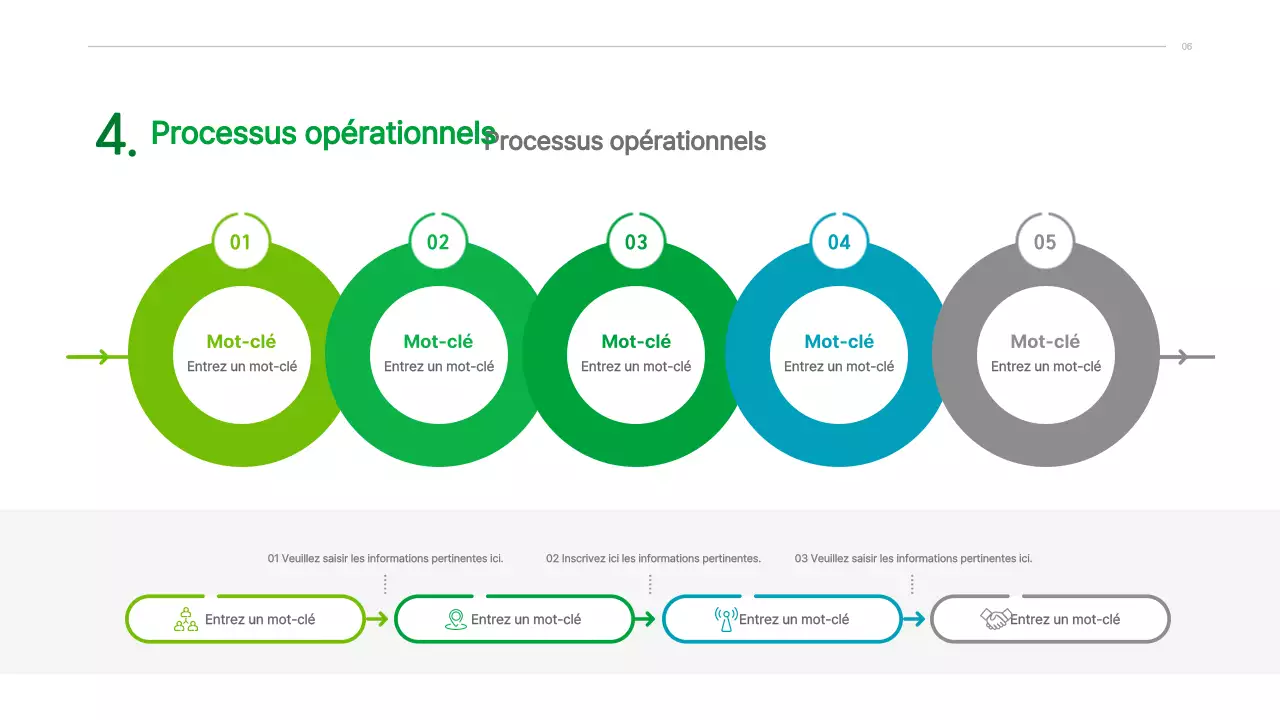 06

4. Processus opérationnels Processus opérationnels

01
Mot-clé
Entrez un mot-clé

02
Mot-clé
Entrez un mot-clé

03
Mot-clé
Entrez un mot-clé

04
Mot-clé
Entrez un mot-clé

05
Mot-clé
Entrez un mot-clé

01 Veuillez saisir les informations pertinentes ici.

02 Inscrivez ici les informations pertinentes.

03 Veuillez saisir les informations pertinentes ici.

Entrez un mot-clé

Entrez un mot-clé

Entrez un mot-clé

Entrez un mot-clé